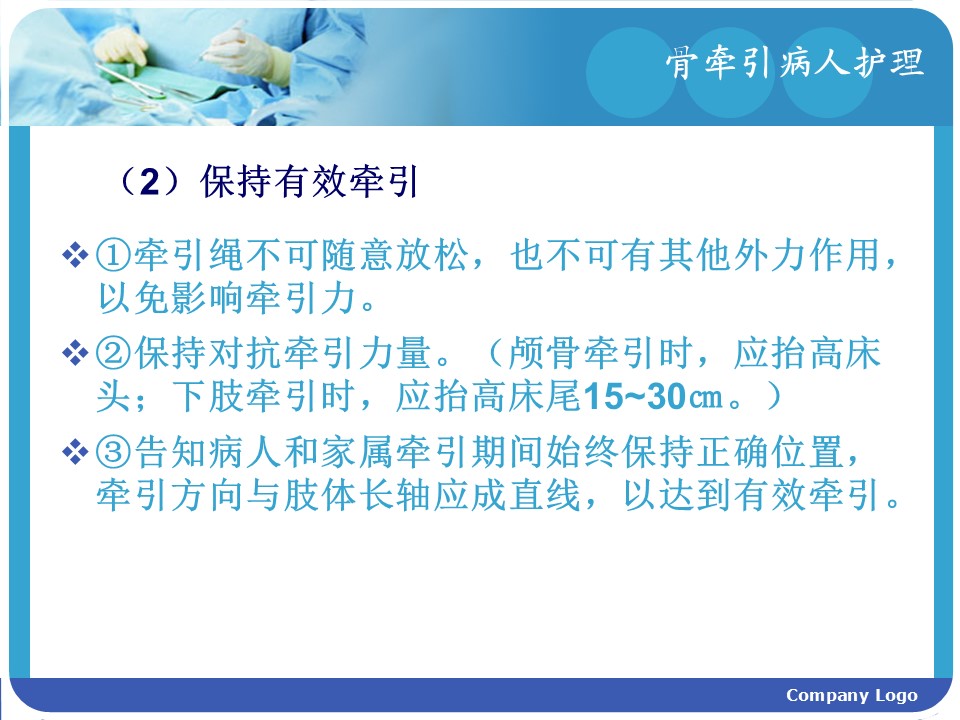 骨牵引病人护理

（2）保持有效牵引

❖①牵引绳不可随意放松，也不可有其他外力作用，以免影响牵引力。

❖②保持对抗牵引力量。（颅骨牵引时，应抬高床头；下肢牵引时，应抬高床尾15~30㎝。）

❖③告知病人和家属牵引期间始终保持正确位置，牵引方向与肢体长轴应成直线，以达到有效牵引。

Company Logo